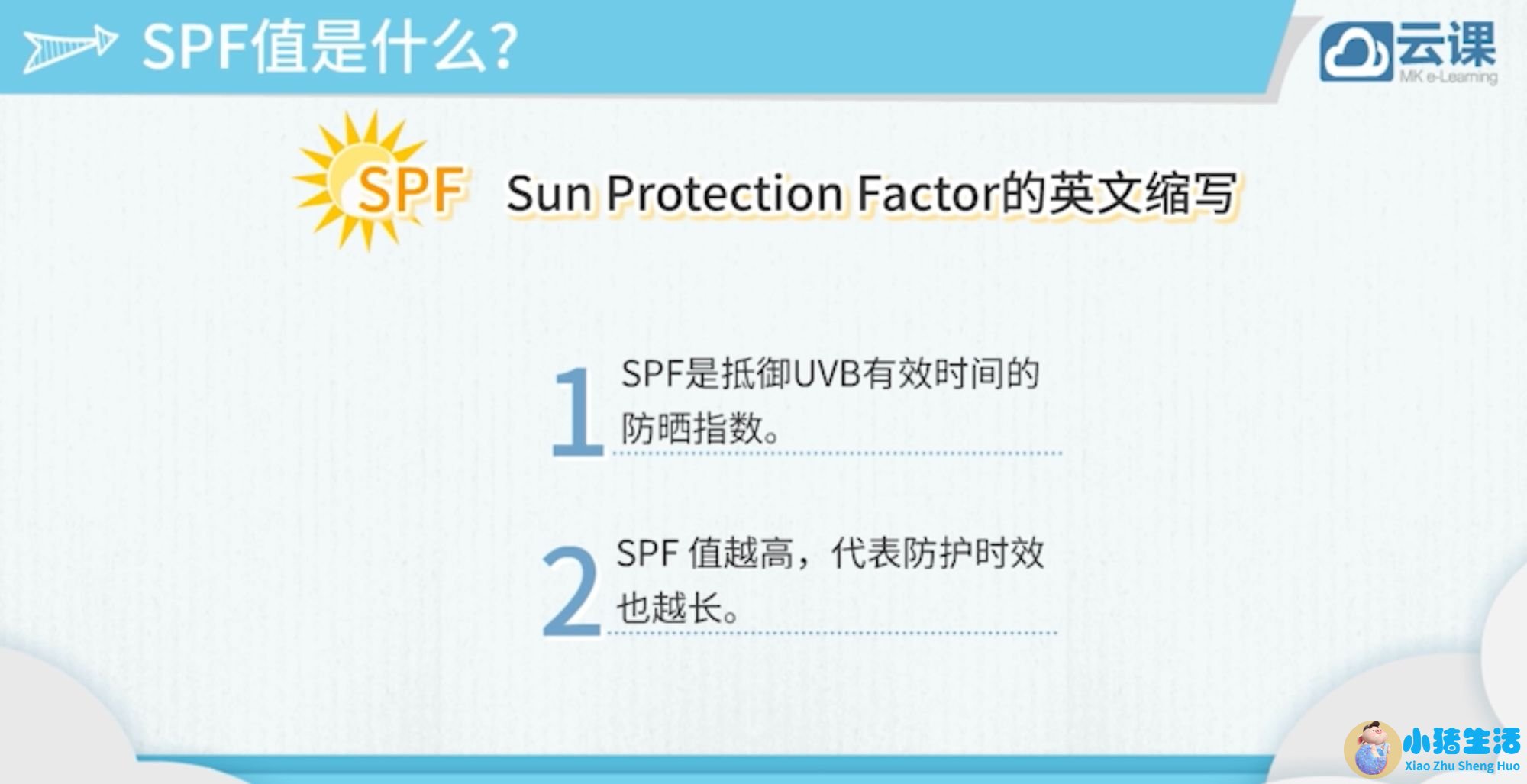 SPF值是什么?

云课
MK e-Learning

SPF Sun Protection Factor的英文缩写

1 SPF是抵御UVB有效时间的防晒指数。

2 SPF 值越高，代表防护时效也越长。

小猪生活
Xiao Zhu Sheng Huo